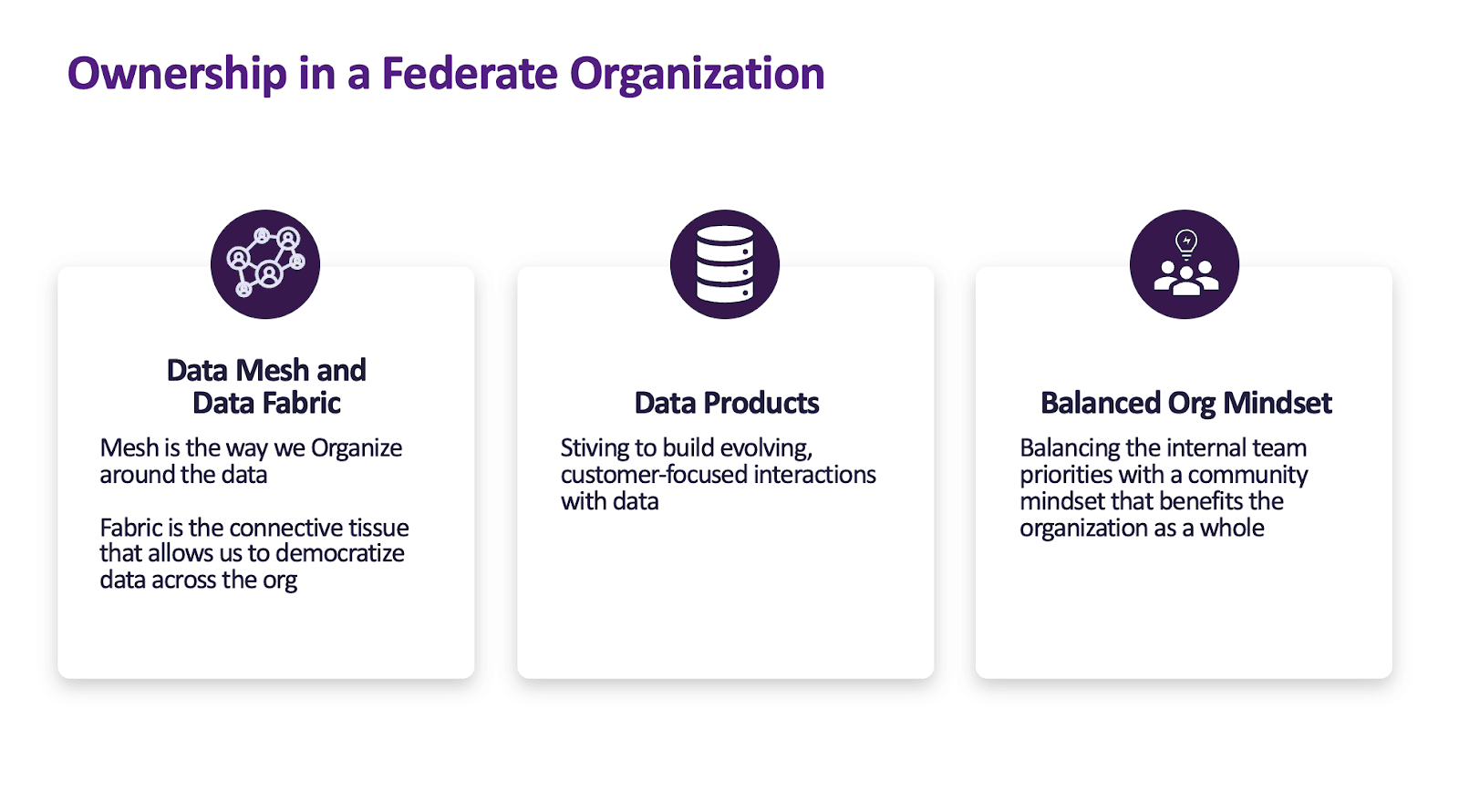 Ownership in a Federate Organization

Data Mesh and Data Fabric

Mesh is the way we Organize around the data

Fabric is the connective tissue that allows us to democratize data across the org

Data Products

Stiving to build evolving, customer-focused interactions with data

Balanced Org Mindset

Balancing the internal team priorities with a community mindset that benefits the organization as a whole